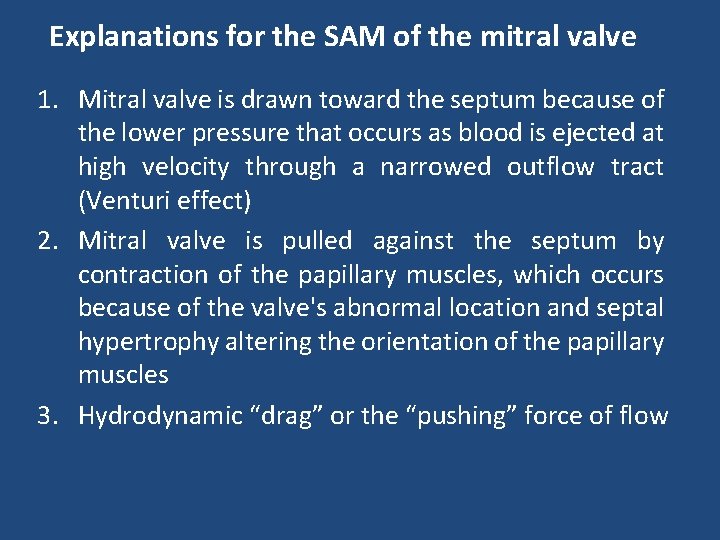 Explanations for the SAM of the mitral valve

1. Mitral valve is drawn toward the septum because of the lower pressure that occurs as blood is ejected at high velocity through a narrowed outflow tract (Venturi effect)
2. Mitral valve is pulled against the septum by contraction of the papillary muscles, which occurs because of the valve's abnormal location and septal hypertrophy altering the orientation of the papillary muscles
3. Hydrodynamic “drag” or the “pushing” force of flow